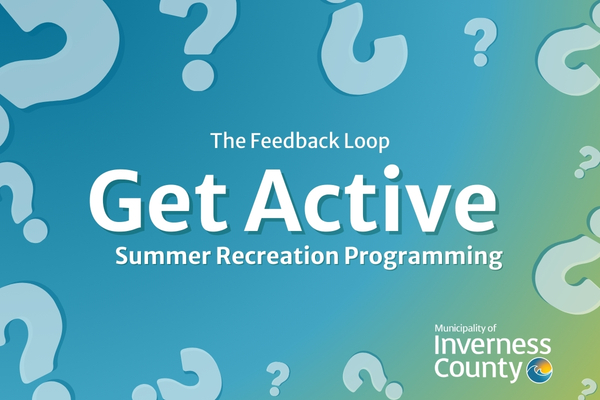 The Feedback Loop

Get Active

Summer Recreation Programming

Municipality of
Inverness
County